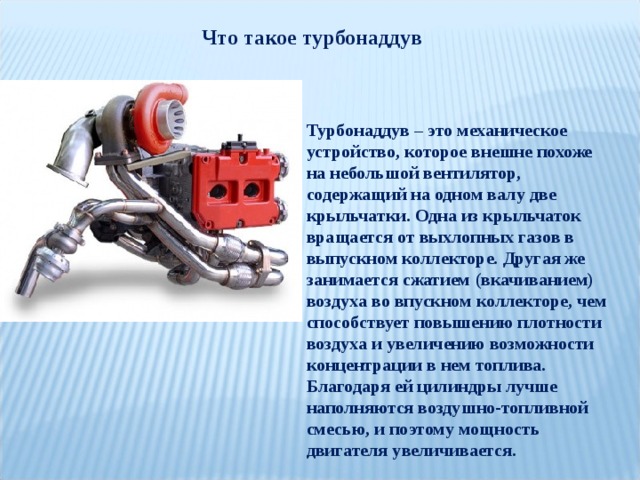 Что такое турбонаддув

Турбонаддув – это механическое устройство, которое внешне похоже на небольшой вентилятор, содержащий на одном валу две крыльчатки. Одна из крыльчаток вращается от выхлопных газов в выпускном коллекторе. Другая же занимается сжатием (вкачиванием) воздуха во впускном коллекторе, чем способствует повышению плотности воздуха и увеличению возможности концентрации в нем топлива. Благодаря ей цилиндры лучше наполняются воздушно-топливной смесью, и поэтому мощность двигателя увеличивается.